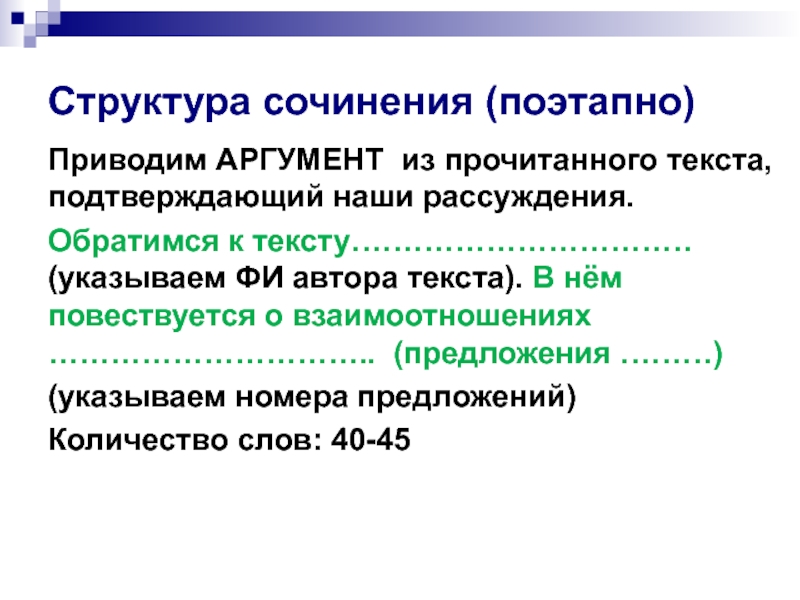 Структура сочинения (поэтапно)

Приводим АРГУМЕНТ из прочитанного текста, подтверждающий наши рассуждения.

Обратимся к тексту…………………………… (указываем ФИ автора текста). В нём повествуется о взаимоотношениях ………………………….. (предложения ………)

(указываем номера предложений)

Количество слов: 40-45